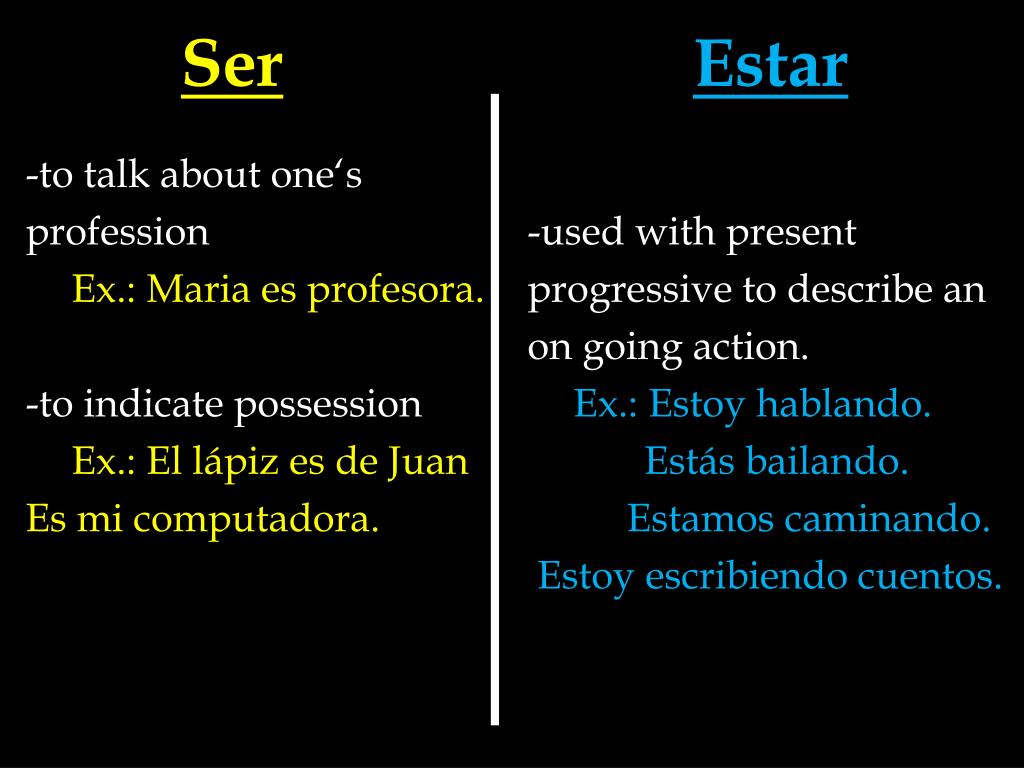 Ser

-to talk about one‘s profession
Ex.: Maria es profesora.

-to indicate possession
Ex.: El lápiz es de Juan
Es mi computadora.

Estar

-used with present progressive to describe an on going action.
Ex.: Estoy hablando.
Estás bailando.
Estamos caminando.
Estoy escribiendo cuentos.